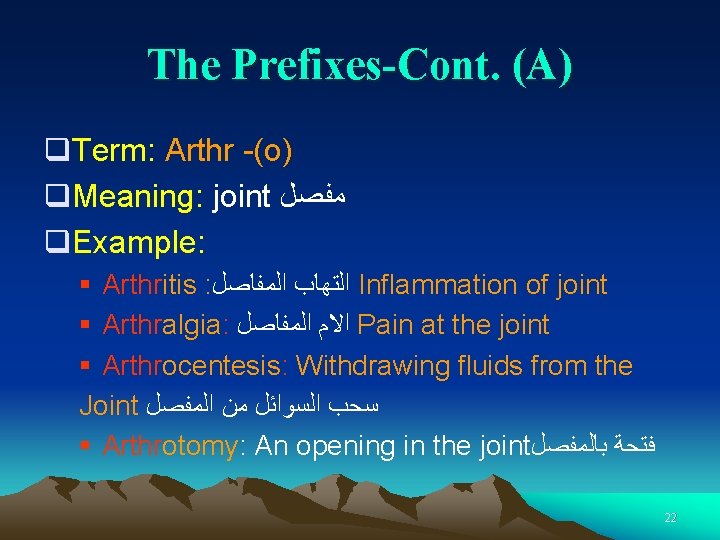 The Prefixes-Cont. (A)

❑Term: Arthr -(o)
❑Meaning: joint مفصل
❑Example:

▪ Arthritis :التهاب المفاصل Inflammation of joint
▪ Arthralgia: الام المفاصل Pain at the joint
▪ Arthrocentesis: Withdrawing fluids from the Joint سحب السوائل من المفصل
▪ Arthrotomy: An opening in the jointفتحة بالمفصل

22